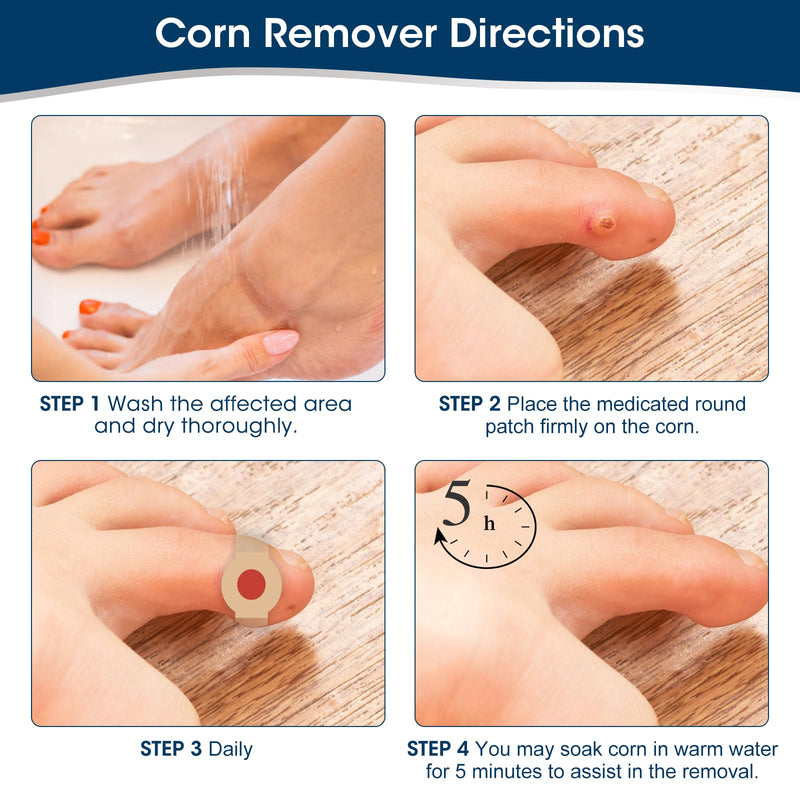 Corn Remover Directions

STEP 1 Wash the affected area and dry thoroughly.

STEP 2 Place the medicated round patch firmly on the corn.

STEP 3 Daily

5 h

STEP 4 You may soak corn in warm water for 5 minutes to assist in the removal.